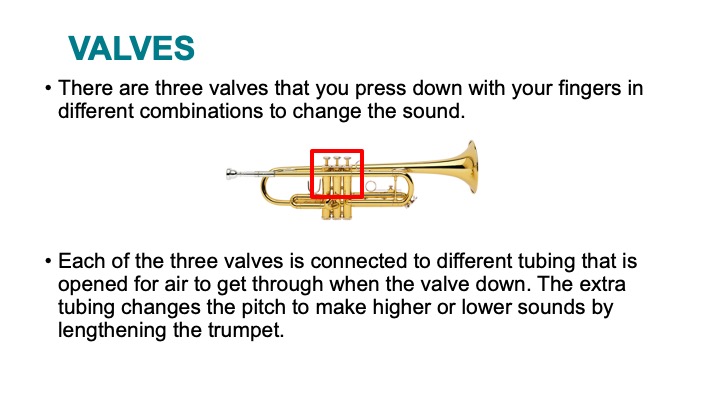 VALVES

• There are three valves that you press down with your fingers in different combinations to change the sound.

• Each of the three valves is connected to different tubing that is opened for air to get through when the valve down. The extra tubing changes the pitch to make higher or lower sounds by lengthening the trumpet.